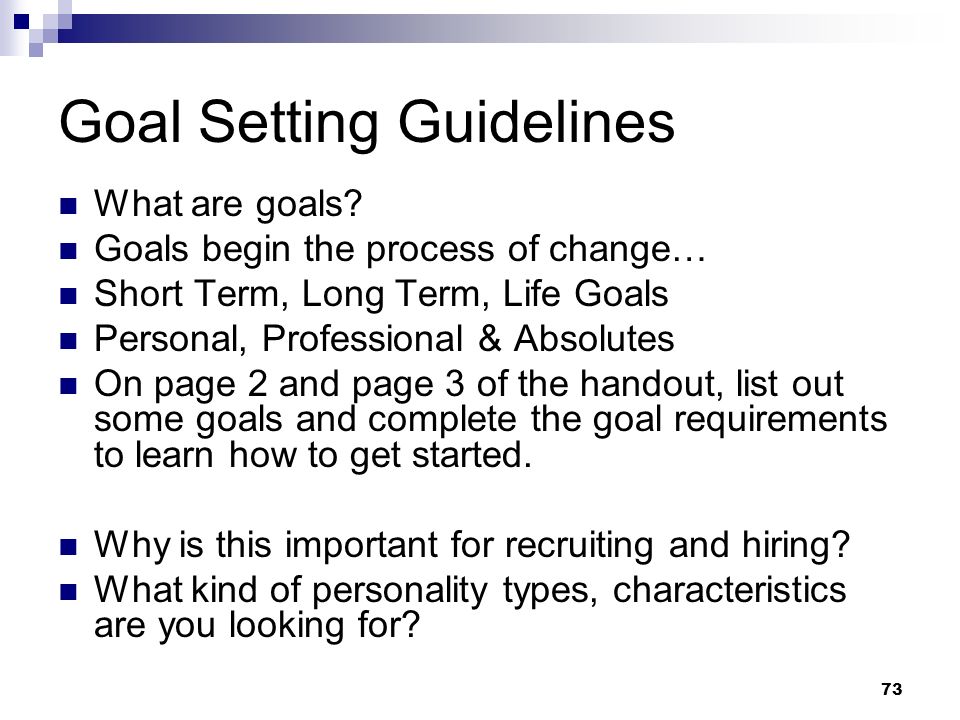 Goal Setting Guidelines

What are goals?

Goals begin the process of change…

Short Term, Long Term, Life Goals

Personal, Professional & Absolutes

On page 2 and page 3 of the handout, list out some goals and complete the goal requirements to learn how to get started.

Why is this important for recruiting and hiring?

What kind of personality types, characteristics are you looking for?

73